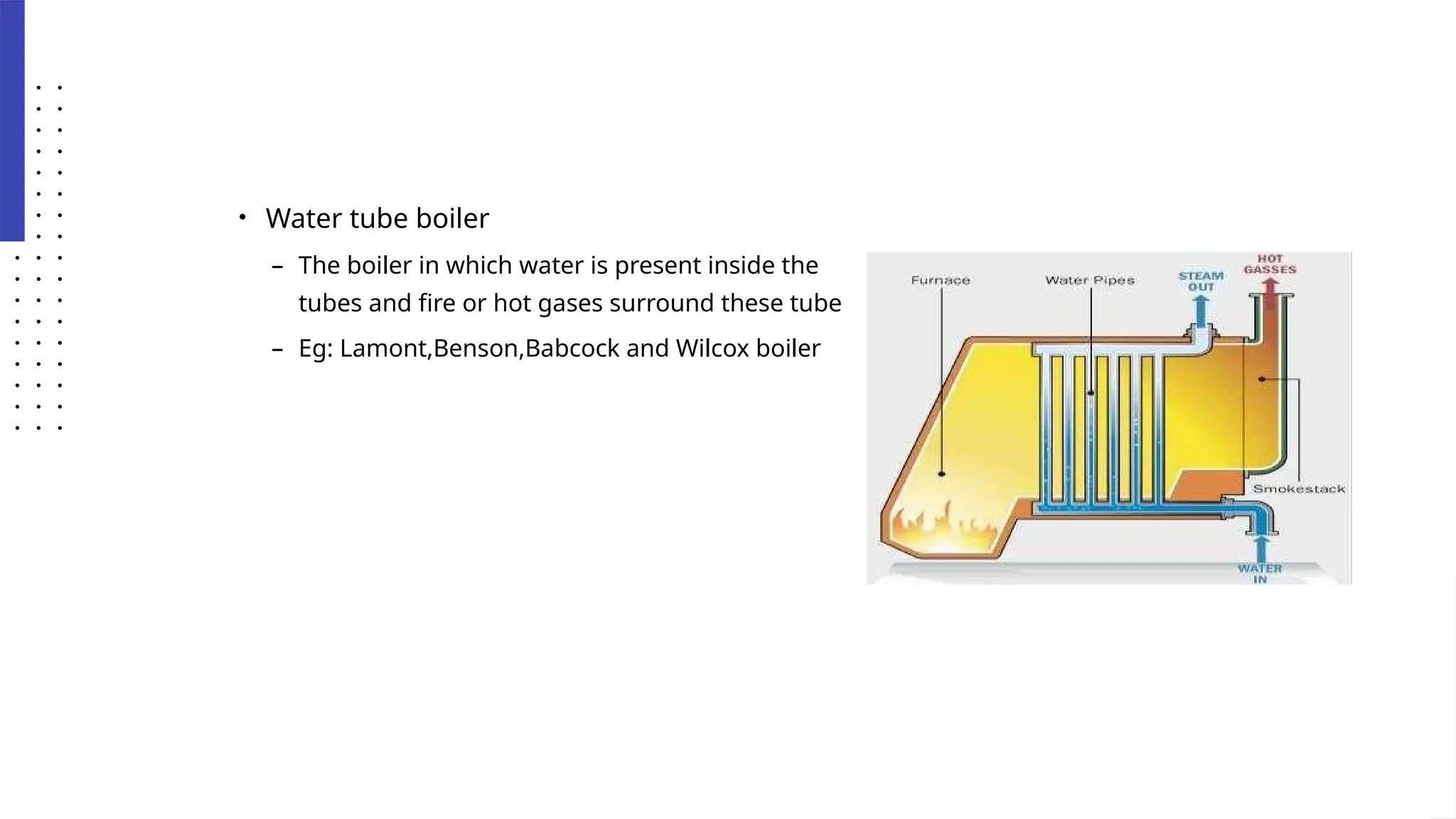 • Water tube boiler

– The boiler in which water is present inside the tubes and fire or hot gases surround these tube

– Eg: Lamont,Benson,Babcock and Wilcox boiler

Furnace

Water Pipes

STEAM OUT

HOT GASSES

Smokestack

WATER IN